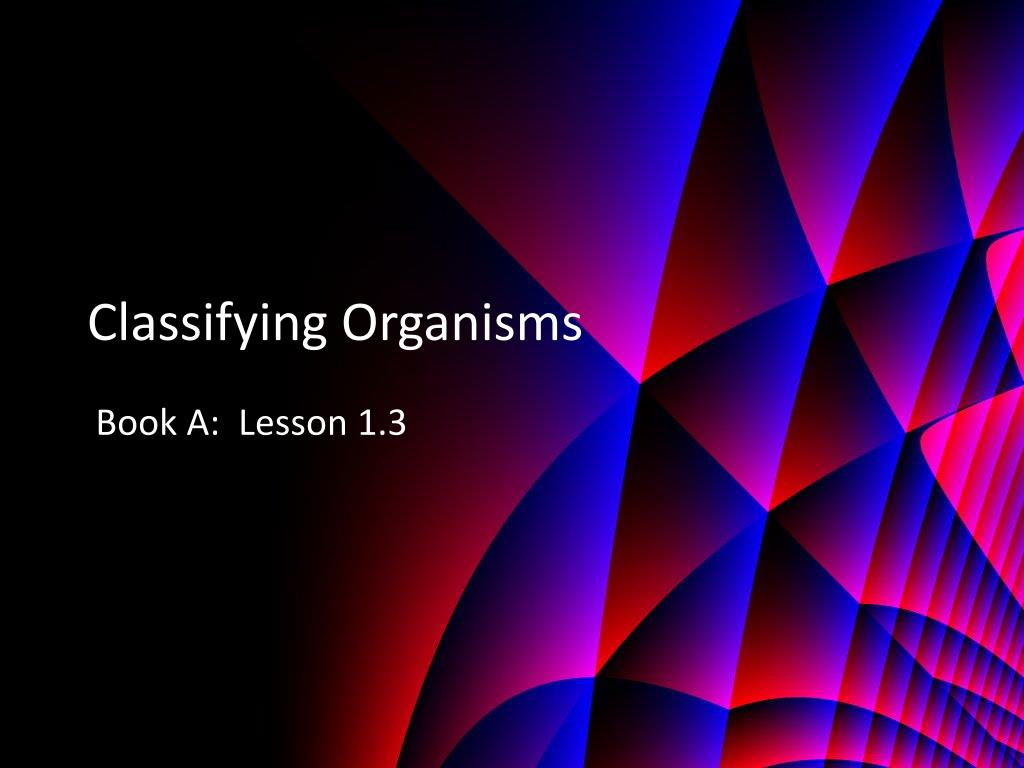 Classifying Organisms

Book A:  Lesson 1.3